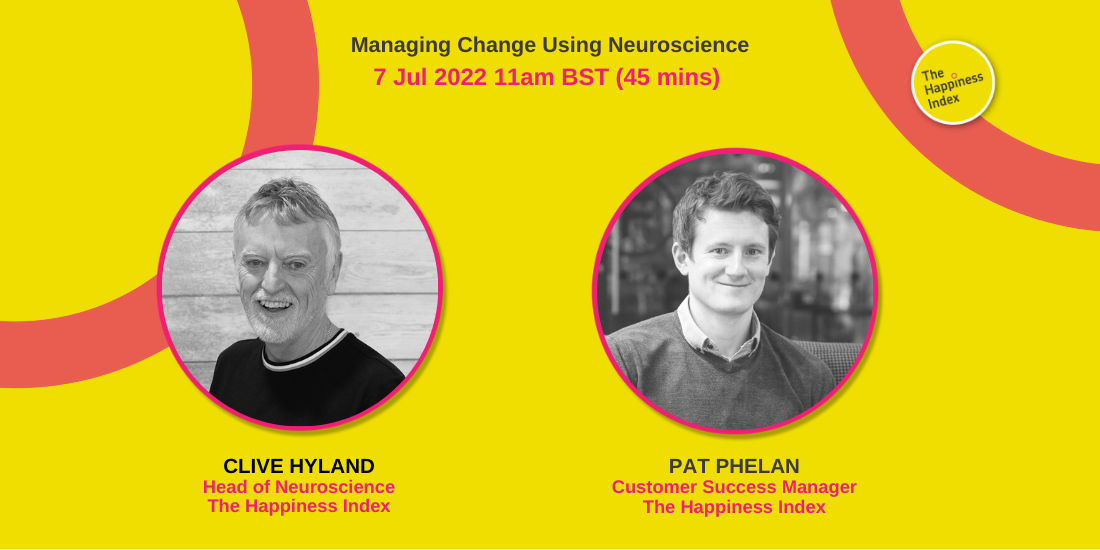 Managing Change Using Neuroscience
7 Jul 2022 11am BST (45 mins)

The Happiness Index

CLIVE HYLAND
Head of Neuroscience
The Happiness Index

PAT PHELAN
Customer Success Manager
The Happiness Index